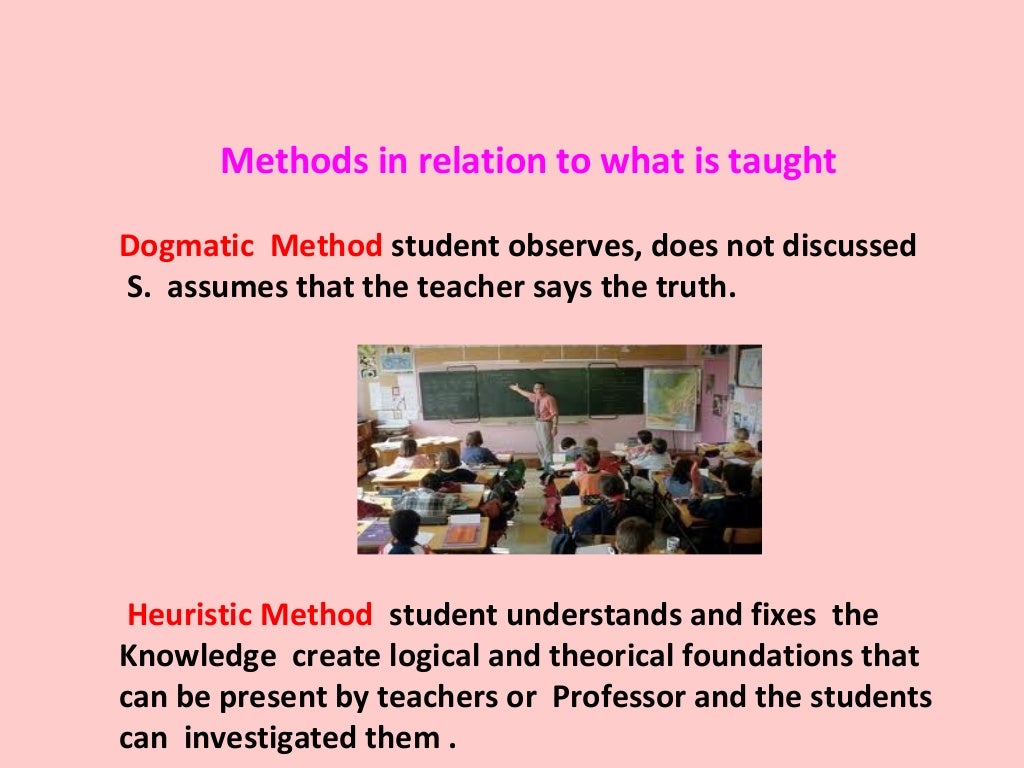 Methods in relation to what is taught

Dogmatic Method student observes, does not discussed S. assumes that the teacher says the truth.

Heuristic Method student understands and fixes the Knowledge create logical and theorical foundations that can be present by teachers or Professor and the students can investigated them .